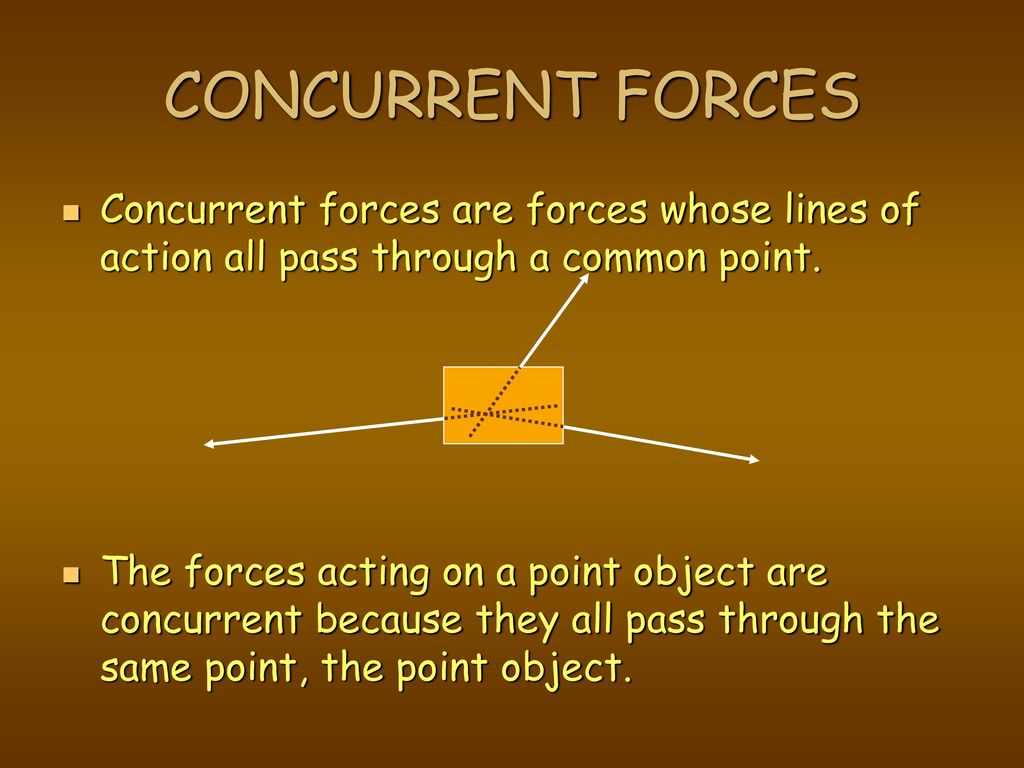 CONCURRENT FORCES

Concurrent forces are forces whose lines of action all pass through a common point.

The forces acting on a point object are concurrent because they all pass through the same point, the point object.